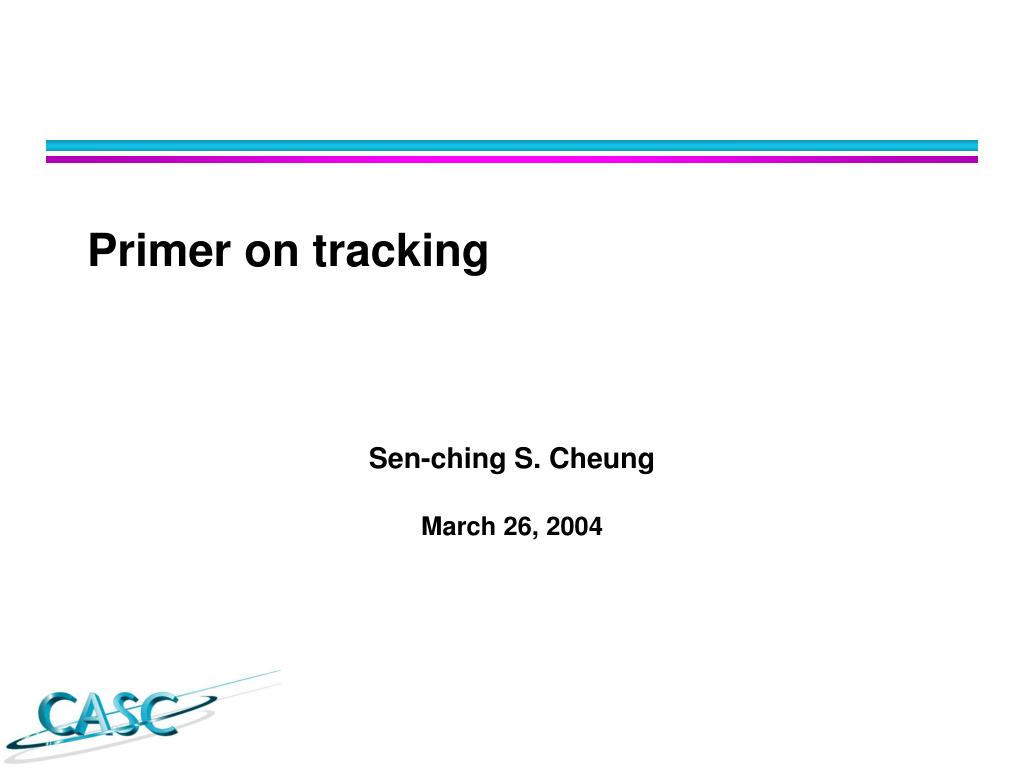 Primer on tracking

Sen-ching S. Cheung

March 26, 2004

CASC